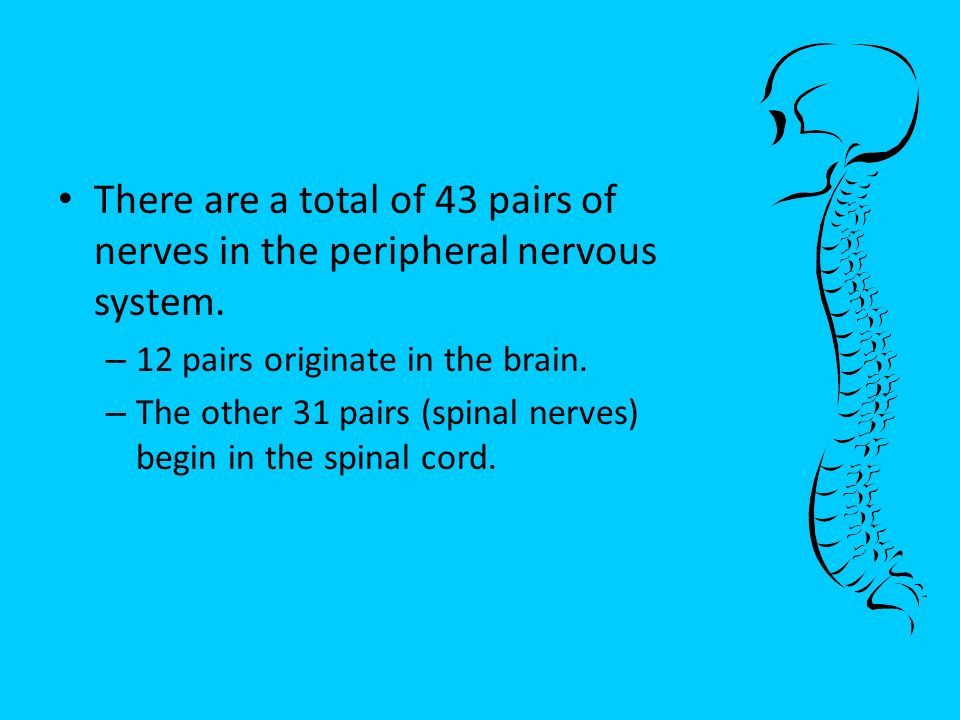 • There are a total of 43 pairs of nerves in the peripheral nervous system.
– 12 pairs originate in the brain.
– The other 31 pairs (spinal nerves) begin in the spinal cord.